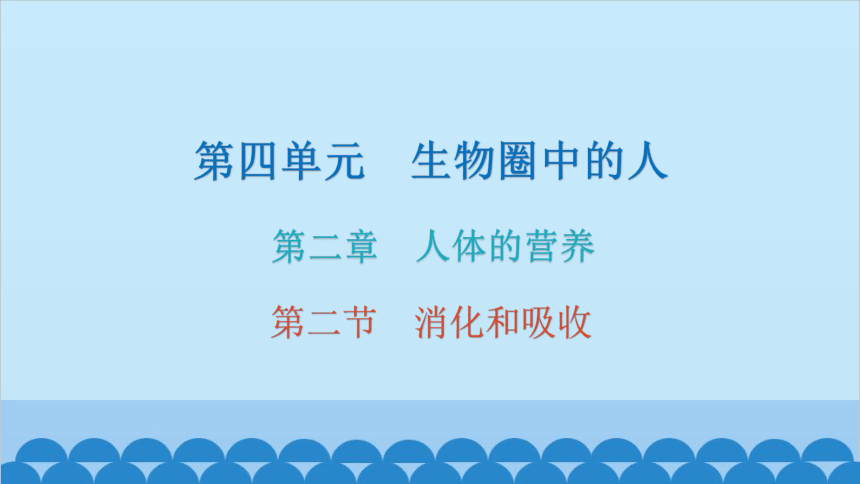 第四单元　生物圈中的人

第二章　人体的营养

第二节　消化和吸收